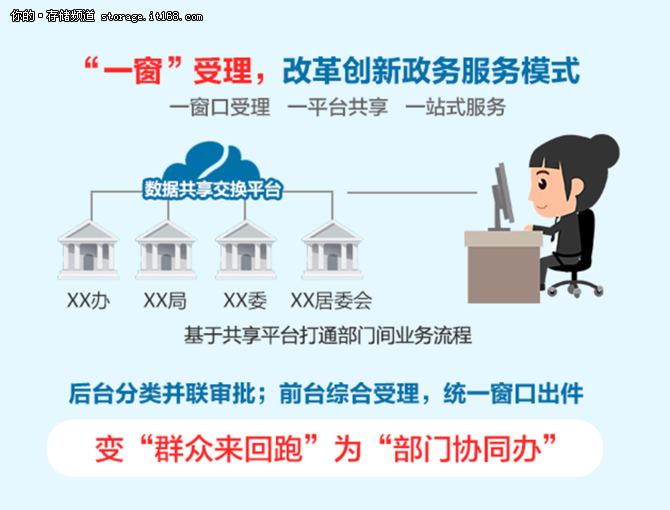 你的·存储频道 storage.it168.com

“一窗”受理，改革创新政务服务模式

一窗口受理 一平台共享 一站式服务

数据共享交换平台

XX办 XX局 XX委 XX居委会

基于共享平台打通部门间业务流程

后台分类并联审批；前台综合受理，统一窗口出件

变“群众来回跑”为“部门协同办”